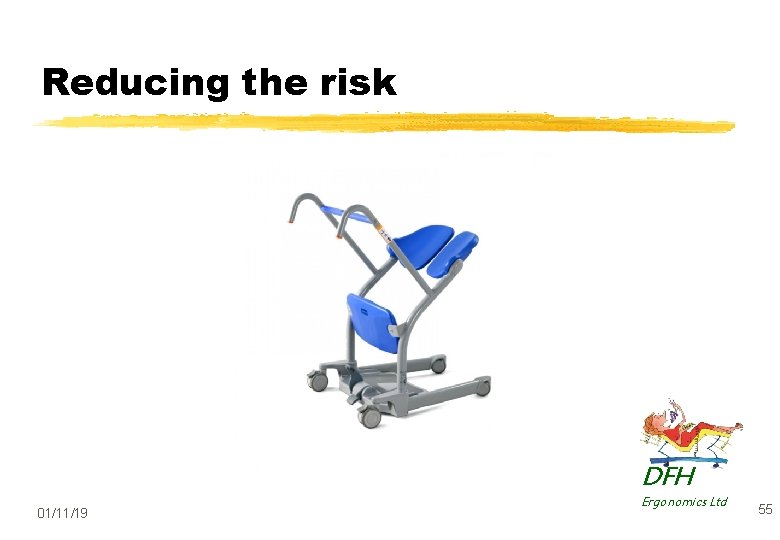 Reducing the risk

DFH
Ergonomics Ltd

01/11/19

55